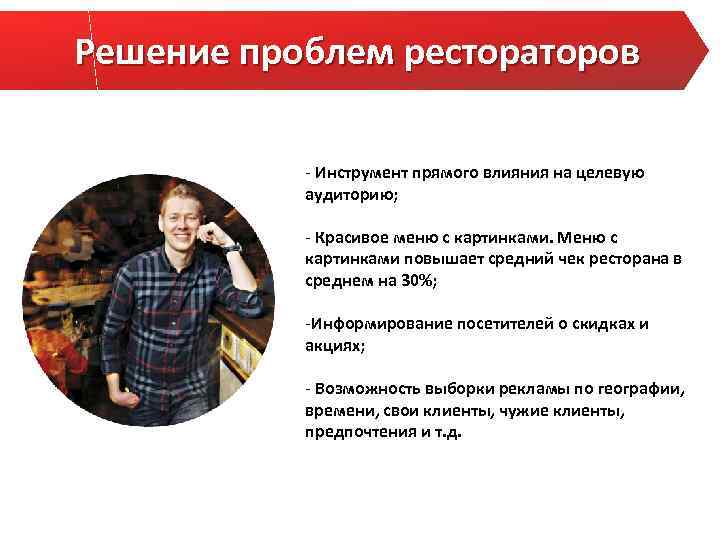 Решение проблем рестораторов

- Инструмент прямого влияния на целевую аудиторию;

- Красивое меню с картинками. Меню с картинками повышает средний чек ресторана в среднем на 30%;

-Информирование посетителей о скидках и акциях;

- Возможность выборки рекламы по географии, времени, свои клиенты, чужие клиенты, предпочтения и т.д.